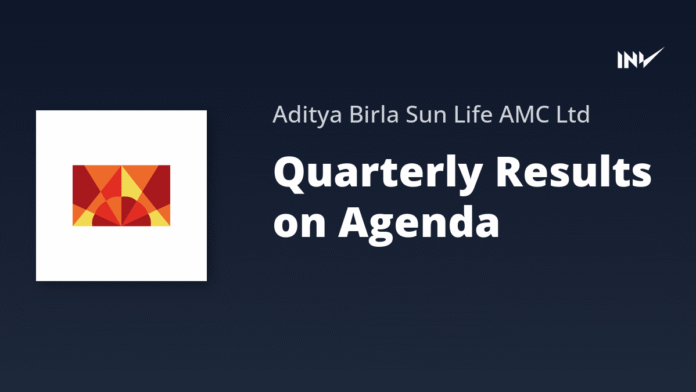 INV

Aditya Birla Sun Life AMC Ltd

Quarterly Results on Agenda